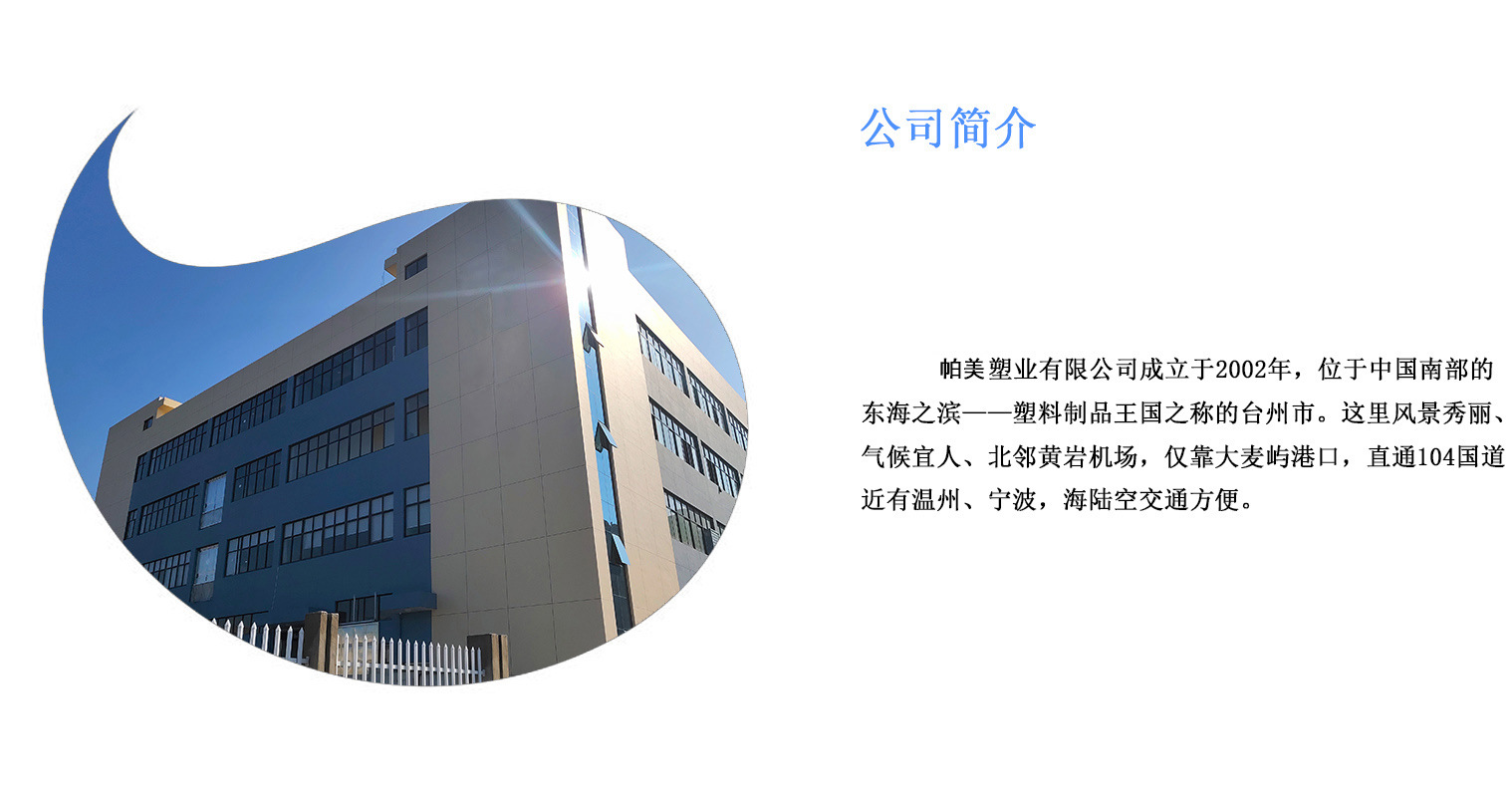 公司简介

帕美塑业有限公司成立于2002年，位于中国南部的东海之滨——塑料制品王国之称的台州市。这里风景秀丽、气候宜人、北邻黄岩机场，仅靠大麦屿港口，直通104国道近有温州、宁波，海陆空交通方便。